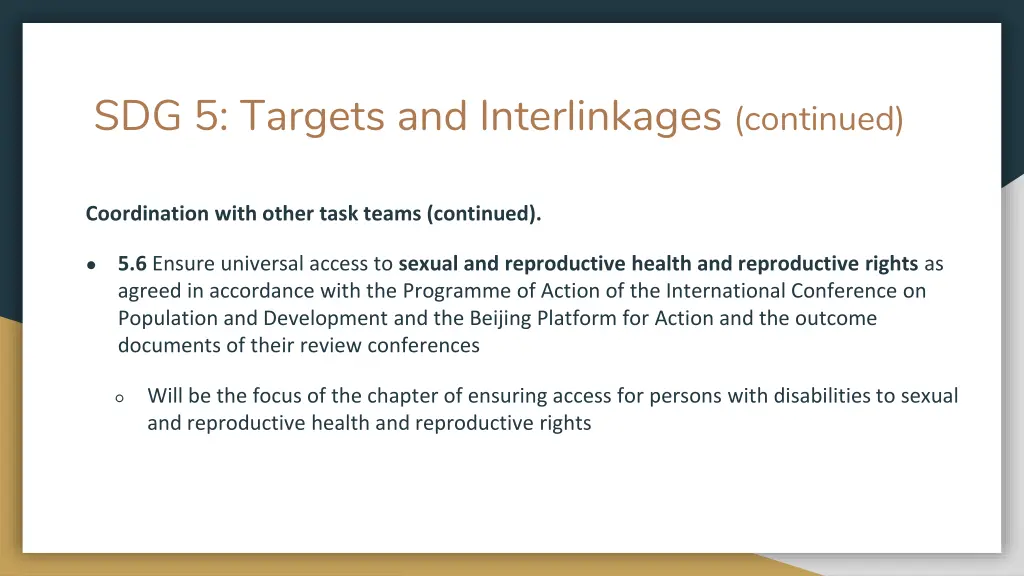 SDG 5: Targets and Interlinkages (continued)

Coordination with other task teams (continued).

● 5.6 Ensure universal access to sexual and reproductive health and reproductive rights as agreed in accordance with the Programme of Action of the International Conference on Population and Development and the Beijing Platform for Action and the outcome documents of their review conferences

○ Will be the focus of the chapter of ensuring access for persons with disabilities to sexual and reproductive health and reproductive rights